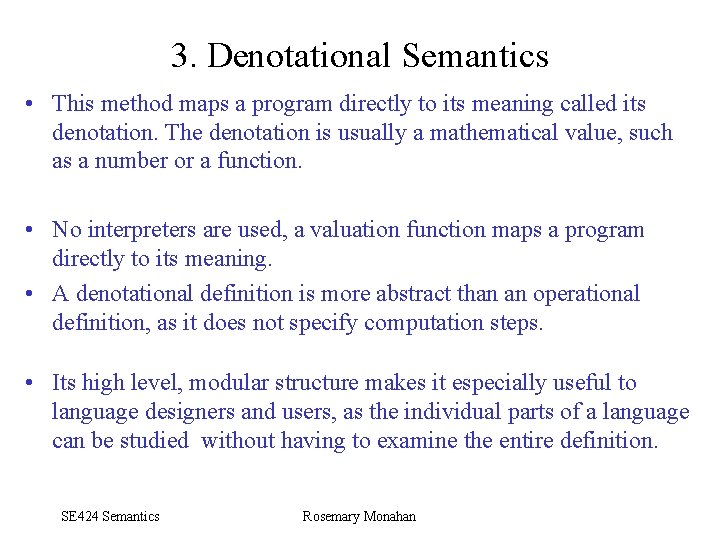 3. Denotational Semantics

• This method maps a program directly to its meaning called its denotation. The denotation is usually a mathematical value, such as a number or a function.

• No interpreters are used, a valuation function maps a program directly to its meaning.

• A denotational definition is more abstract than an operational definition, as it does not specify computation steps.

• Its high level, modular structure makes it especially useful to language designers and users, as the individual parts of a language can be studied without having to examine the entire definition.

SE424 Semantics

Rosemary Monahan